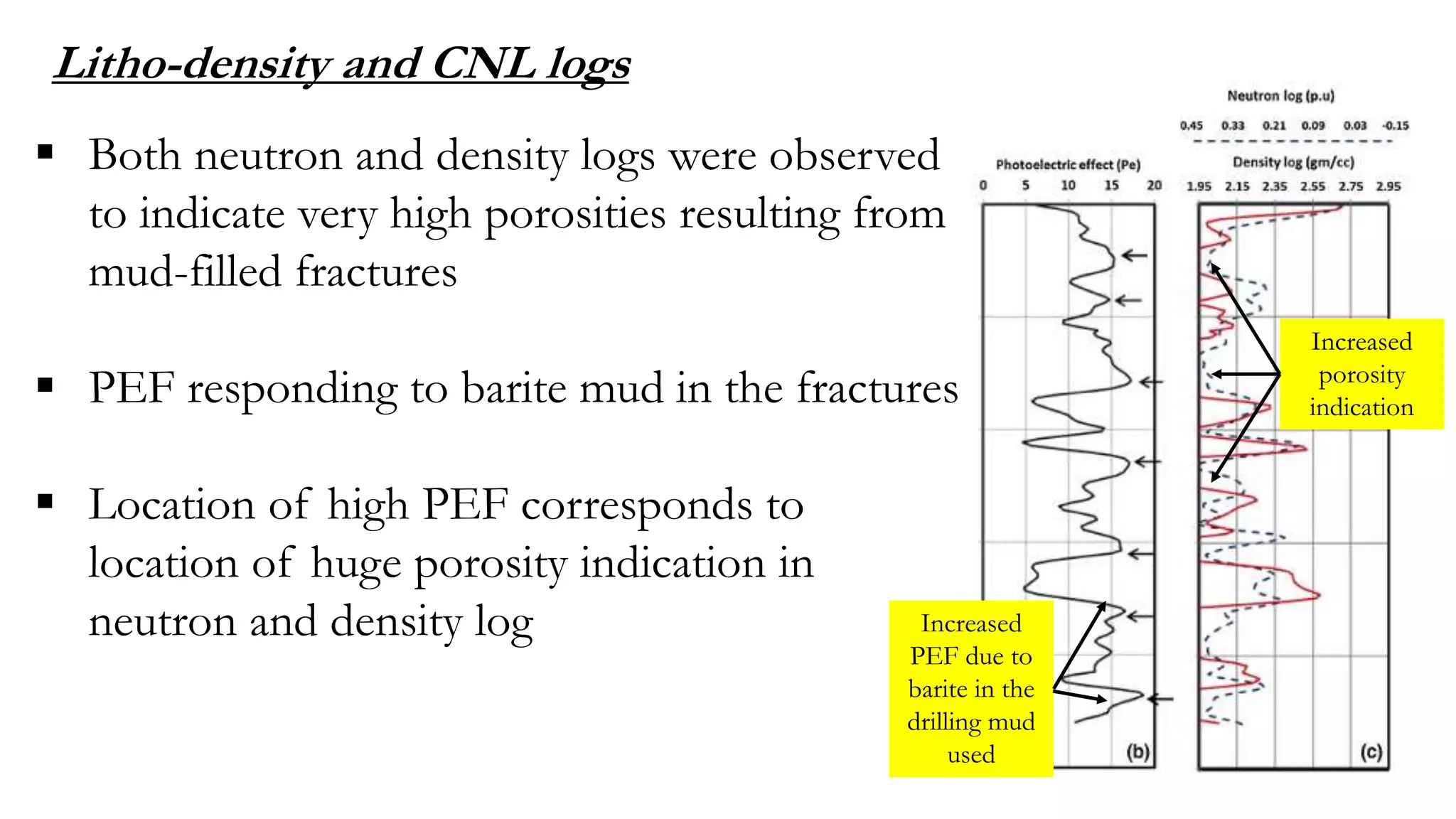 Litho-density and CNL logs

▪ Both neutron and density logs were observed to indicate very high porosities resulting from mud-filled fractures

▪ PEF responding to barite mud in the fractures

▪ Location of high PEF corresponds to location of huge porosity indication in neutron and density log

Neutron log (p.u)
0.45 0.33 0.21 0.09 0.03 -0.15
Photoelectric effect (Pe)
0 5 10 15 20
Density log (gm/cc)
1.95 2.15 2.35 2.55 2.75 2.95

Increased porosity indication

Increased PEF due to barite in the drilling mud used

(b)
(c)